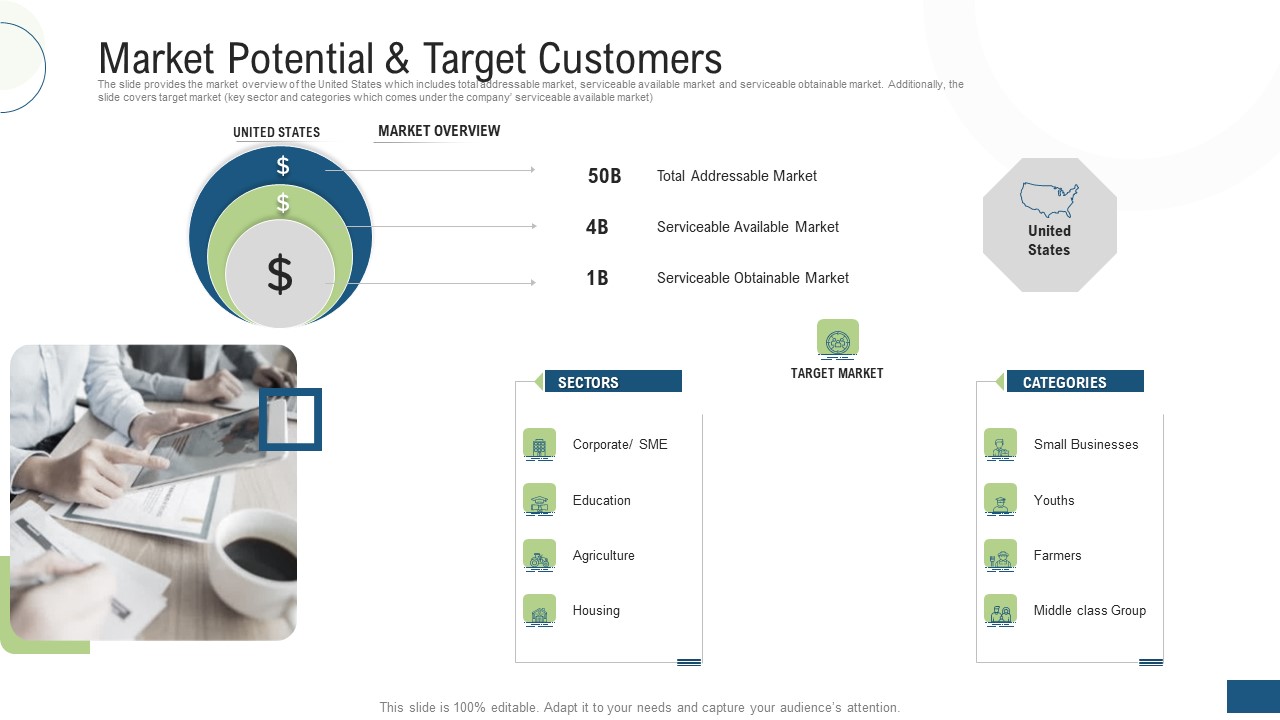 Market Potential & Target Customers

The slide provides the market overview of the United States which includes total addressable market, serviceable available market and serviceable obtainable market. Additionally, the slide covers target market (key sector and categories which comes under the company' serviceable available market)

UNITED STATES

MARKET OVERVIEW

$

$

$

50B Total Addressable Market

4B Serviceable Available Market

1B Serviceable Obtainable Market

United States

TARGET MARKET

SECTORS

Corporate/ SME

Education

Agriculture

Housing

CATEGORIES

Small Businesses

Youths

Farmers

Middle class Group

This slide is 100% editable. Adapt it to your needs and capture your audience's attention.